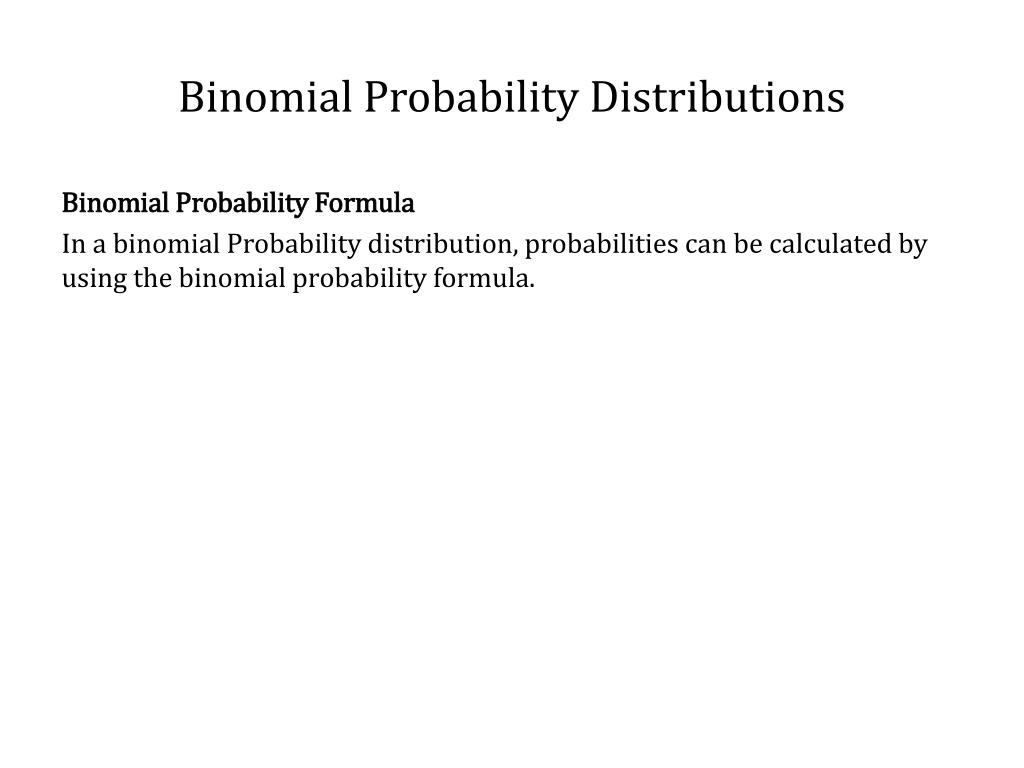 Binomial Probability Distributions

Binomial Probability Formula

In a binomial Probability distribution, probabilities can be calculated by using the binomial probability formula.